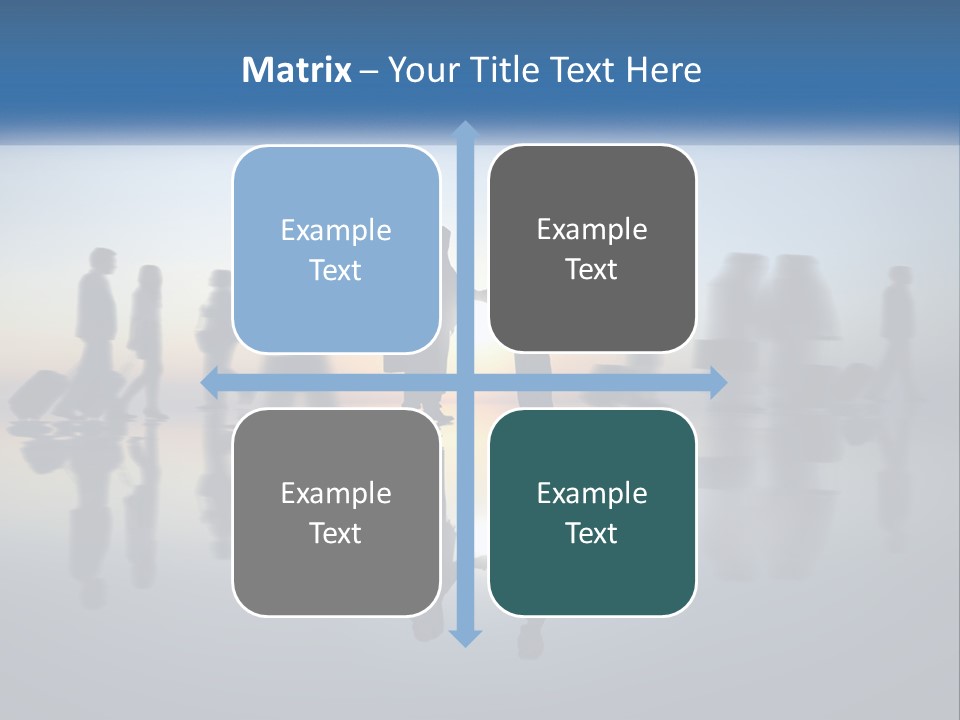 Matrix – Your Title Text Here

Example Text

Example Text

Example Text

Example Text